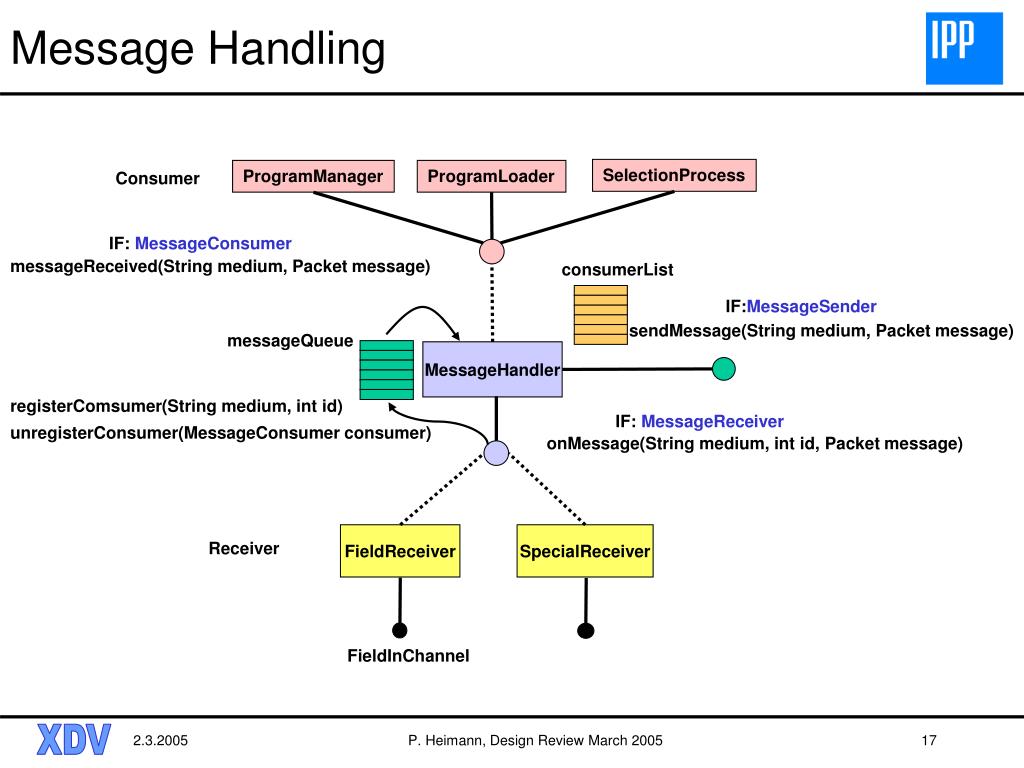 Message Handling

IPP

Consumer

ProgramManager

ProgramLoader

SelectionProcess

IF: MessageConsumer
messageReceived(String medium, Packet message)

consumerList

IF:MessageSender
sendMessage(String medium, Packet message)

messageQueue

MessageHandler

registerComsumer(String medium, int id)
unregisterConsumer(MessageConsumer consumer)

IF: MessageReceiver
onMessage(String medium, int id, Packet message)

Receiver

FieldReceiver

SpecialReceiver

FieldInChannel

XDV

2.3.2005

P. Heimann, Design Review March 2005

17